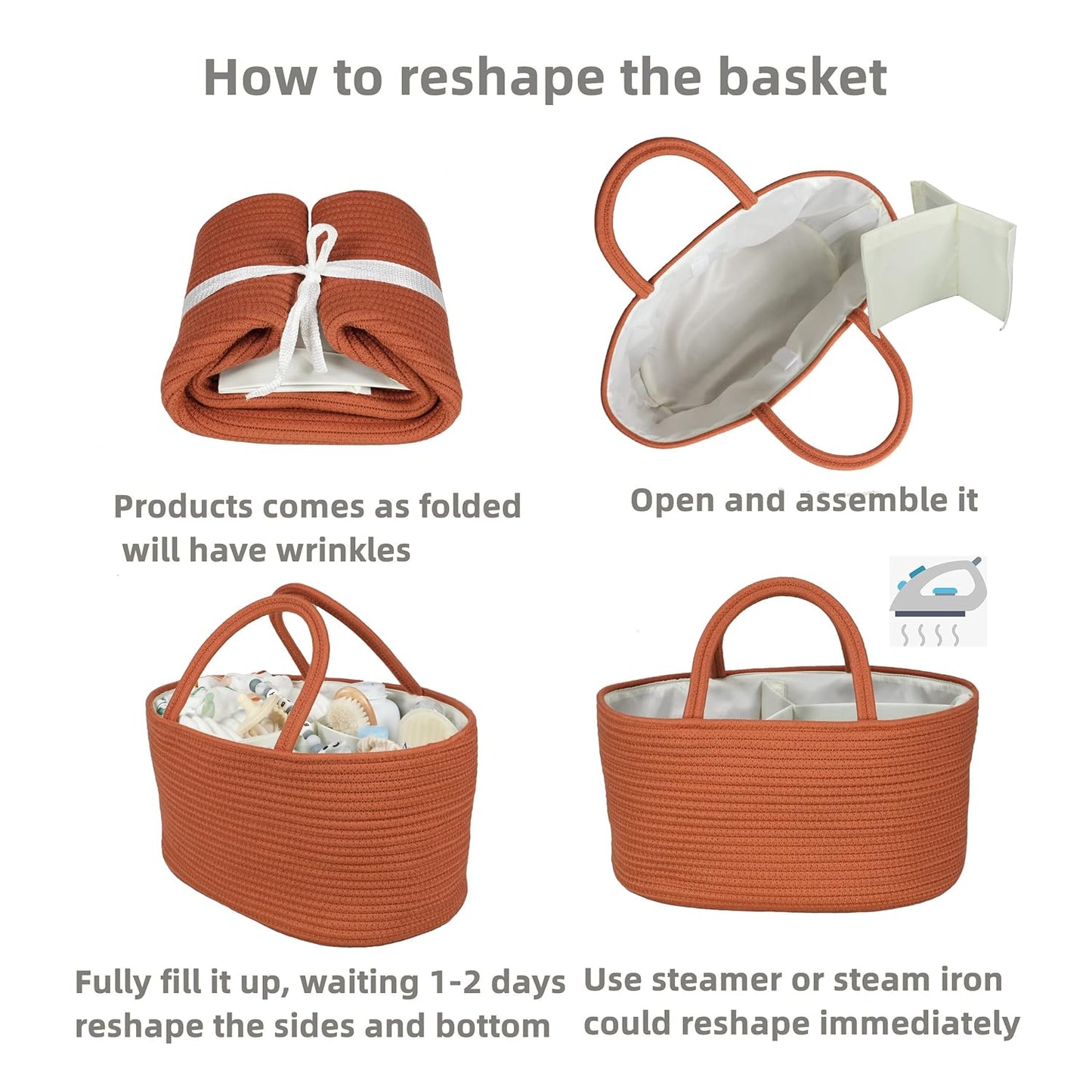 How to reshape the basket

Products comes as folded will have wrinkles

Open and assemble it

Fully fill it up, waiting 1-2 days reshape the sides and bottom

Use steamer or steam iron could reshape immediately